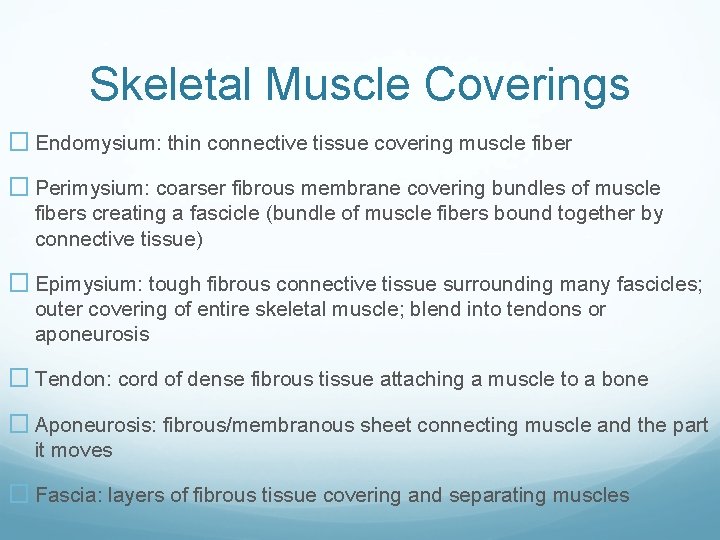 Skeletal Muscle Coverings

☐ Endomysium: thin connective tissue covering muscle fiber

☐ Perimysium: coarser fibrous membrane covering bundles of muscle fibers creating a fascicle (bundle of muscle fibers bound together by connective tissue)

☐ Epimysium: tough fibrous connective tissue surrounding many fascicles; outer covering of entire skeletal muscle; blend into tendons or aponeurosis

☐ Tendon: cord of dense fibrous tissue attaching a muscle to a bone

☐ Aponeurosis: fibrous/membranous sheet connecting muscle and the part it moves

☐ Fascia: layers of fibrous tissue covering and separating muscles